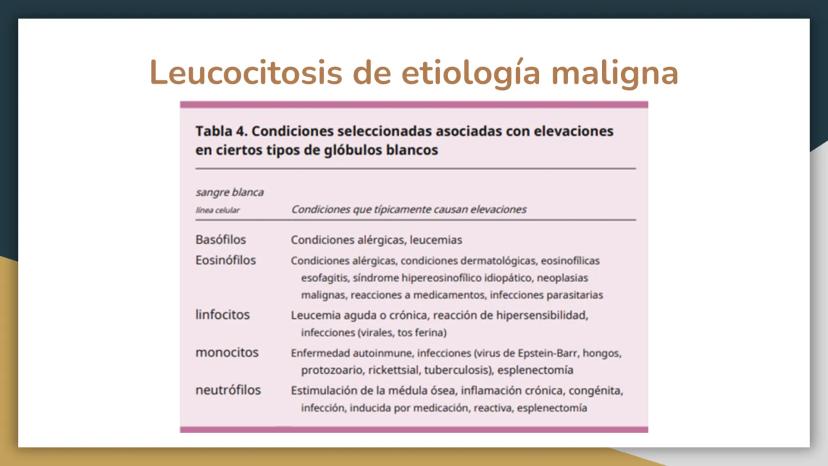 Leucocitosis de etiología maligna

Tabla 4. Condiciones seleccionadas asociadas con elevaciones en ciertos tipos de glóbulos blancos

| sangre blanca línea celular | Condiciones que típicamente causan elevaciones |
|---|---|
| Basófilos | Condiciones alérgicas, leucemias |
| Eosinófilos | Condiciones alérgicas, condiciones dermatológicas, eosinofílicas esofagitis, síndrome hipereosinofílico idiopático, neoplasias malignas, reacciones a medicamentos, infecciones parasitarias |
| linfocitos | Leucemia aguda o crónica, reacción de hipersensibilidad, infecciones (virales, tos ferina) |
| monocitos | Enfermedad autoinmune, infecciones (virus de Epstein-Barr, hongos, protozoario, rickettsial, tuberculosis), esplenectomía |
| neutrófilos | Estimulación de la médula ósea, inflamación crónica, congénita, infección, inducida por medicación, reactiva, esplenectomía |